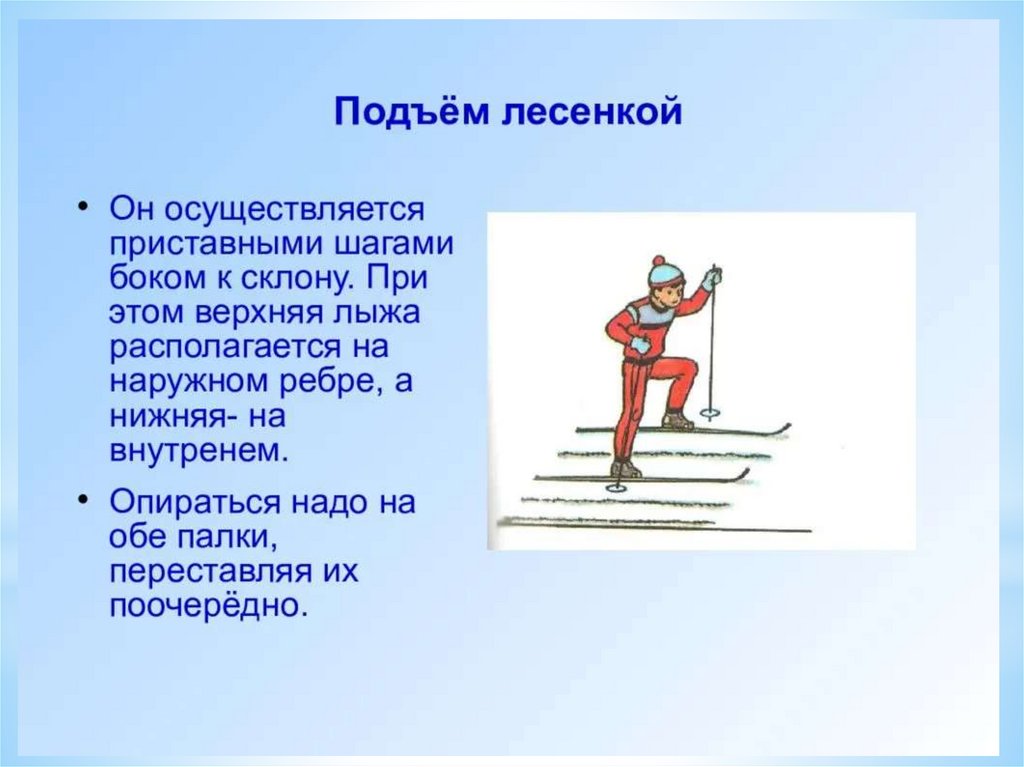 Подъём лесенкой

• Он осуществляется приставными шагами боком к склону. При этом верхняя лыжа располагается на наружном ребре, а нижняя- на внутренем.

• Опираться надо на обе палки, переставляя их поочерёдно.